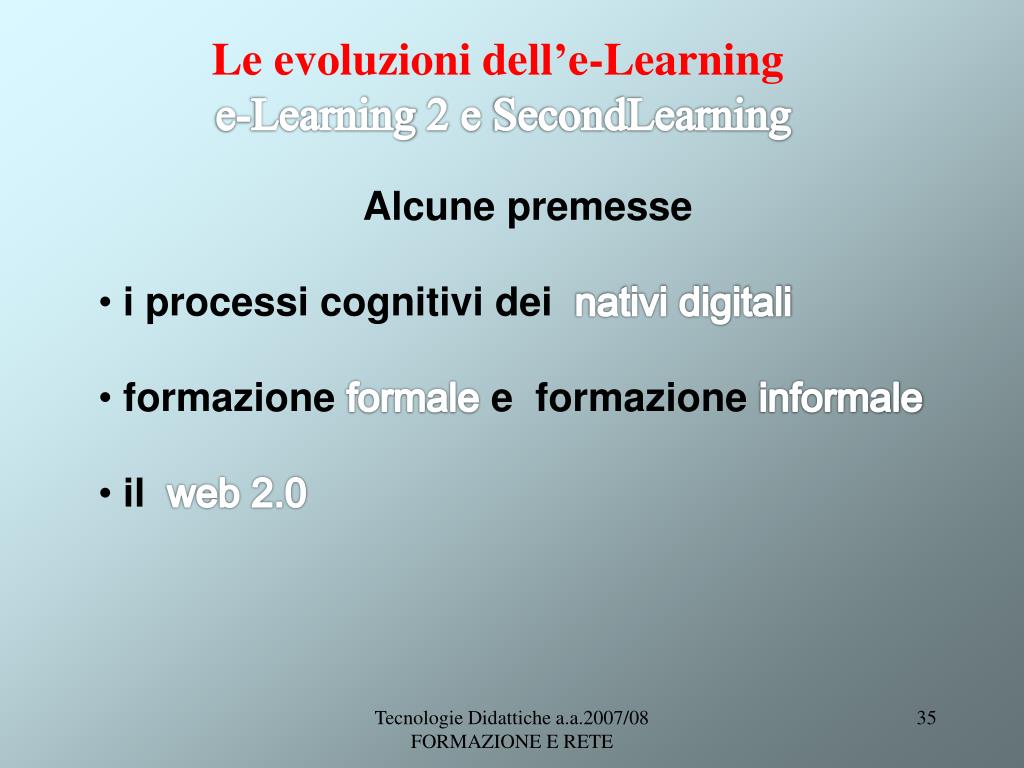 Le evoluzioni dell’e-Learning
e-Learning 2 e SecondLearning

Alcune premesse

• i processi cognitivi dei nativi digitali

• formazione formale e formazione informale

• il web 2.0

Tecnologie Didattiche a.a.2007/08
FORMAZIONE E RETE

35